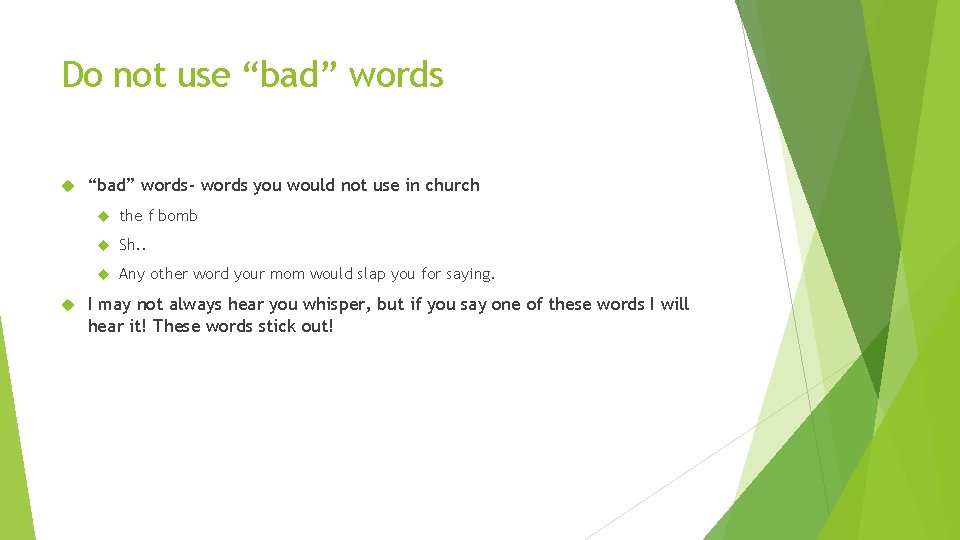 Do not use “bad” words

“bad” words- words you would not use in church

the f bomb

Sh..

Any other word your mom would slap you for saying.

I may not always hear you whisper, but if you say one of these words I will hear it! These words stick out!